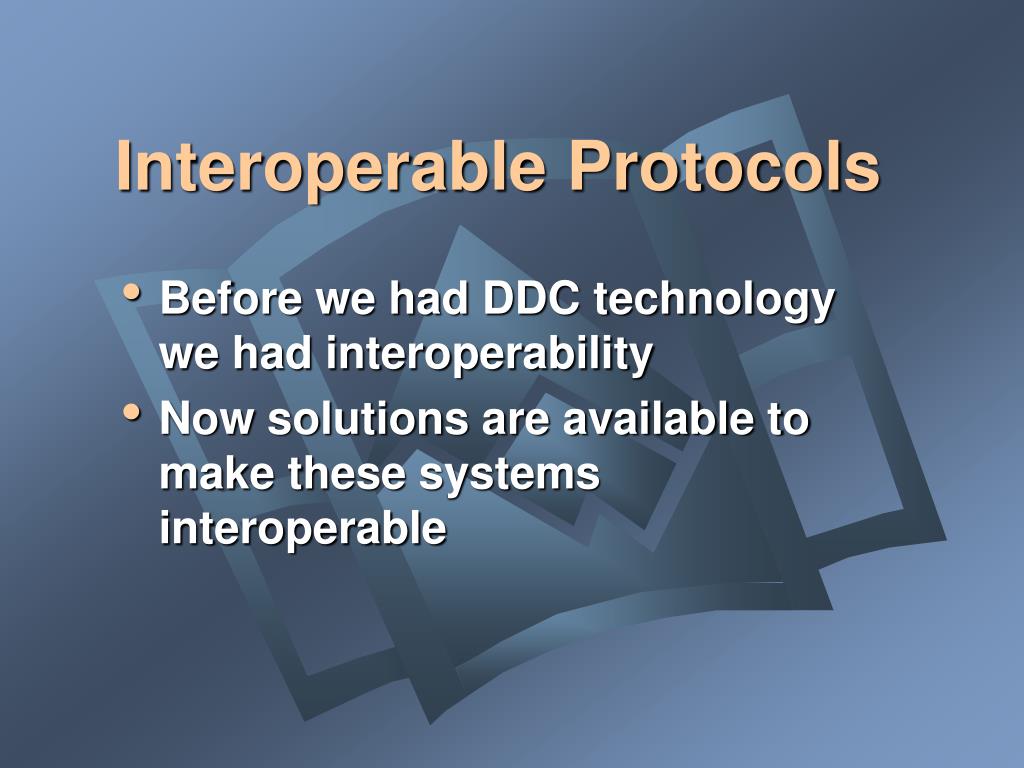 Interoperable Protocols

• Before we had DDC technology we had interoperability
• Now solutions are available to make these systems interoperable